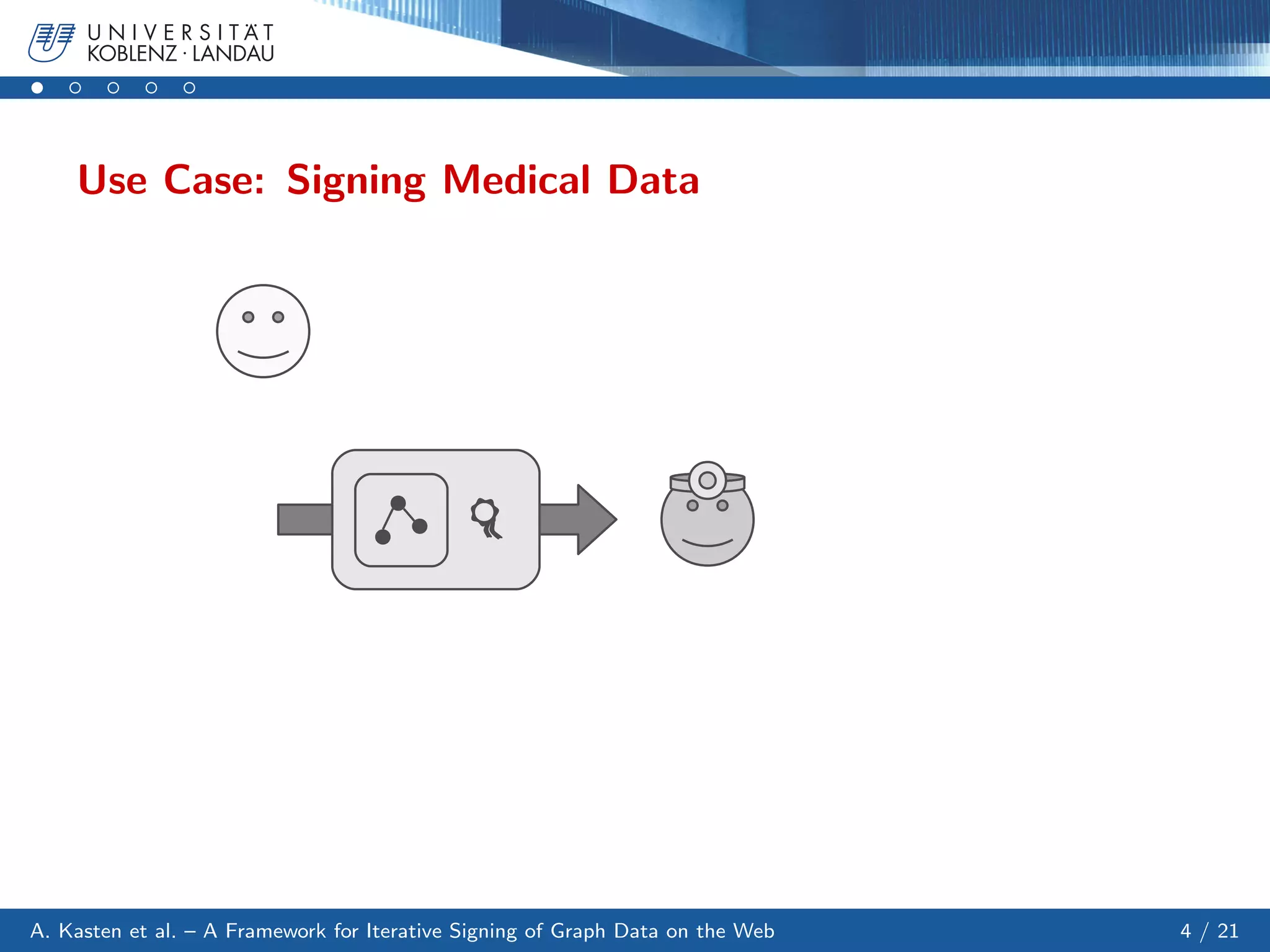 UNIVERSITÄT
KOBLENZ · LANDAU

Use Case: Signing Medical Data

A. Kasten et al. – A Framework for Iterative Signing of Graph Data on the Web

4 / 21